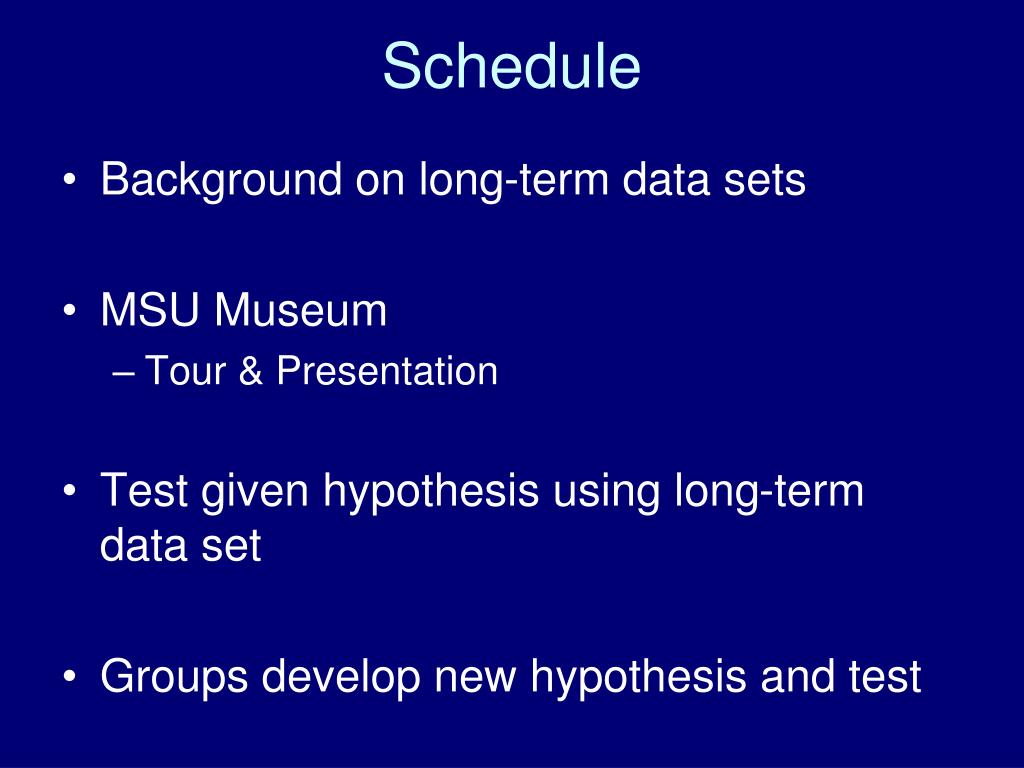 Schedule

• Background on long-term data sets

• MSU Museum
– Tour & Presentation

• Test given hypothesis using long-term data set

• Groups develop new hypothesis and test